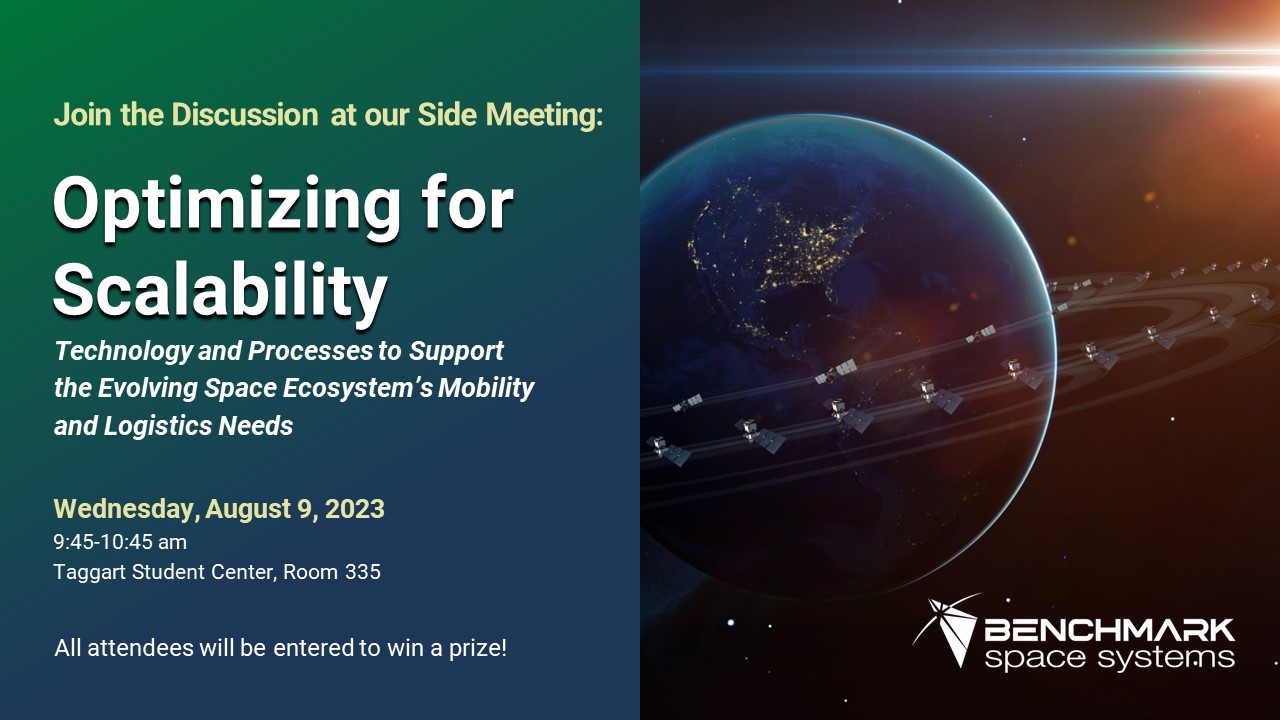 Join the Discussion at our Side Meeting:

Optimizing for Scalability

Technology and Processes to Support the Evolving Space Ecosystem's Mobility and Logistics Needs

Wednesday, August 9, 2023
9:45-10:45 am
Taggart Student Center, Room 335

All attendees will be entered to win a prize!

BENCHMARK
space systems